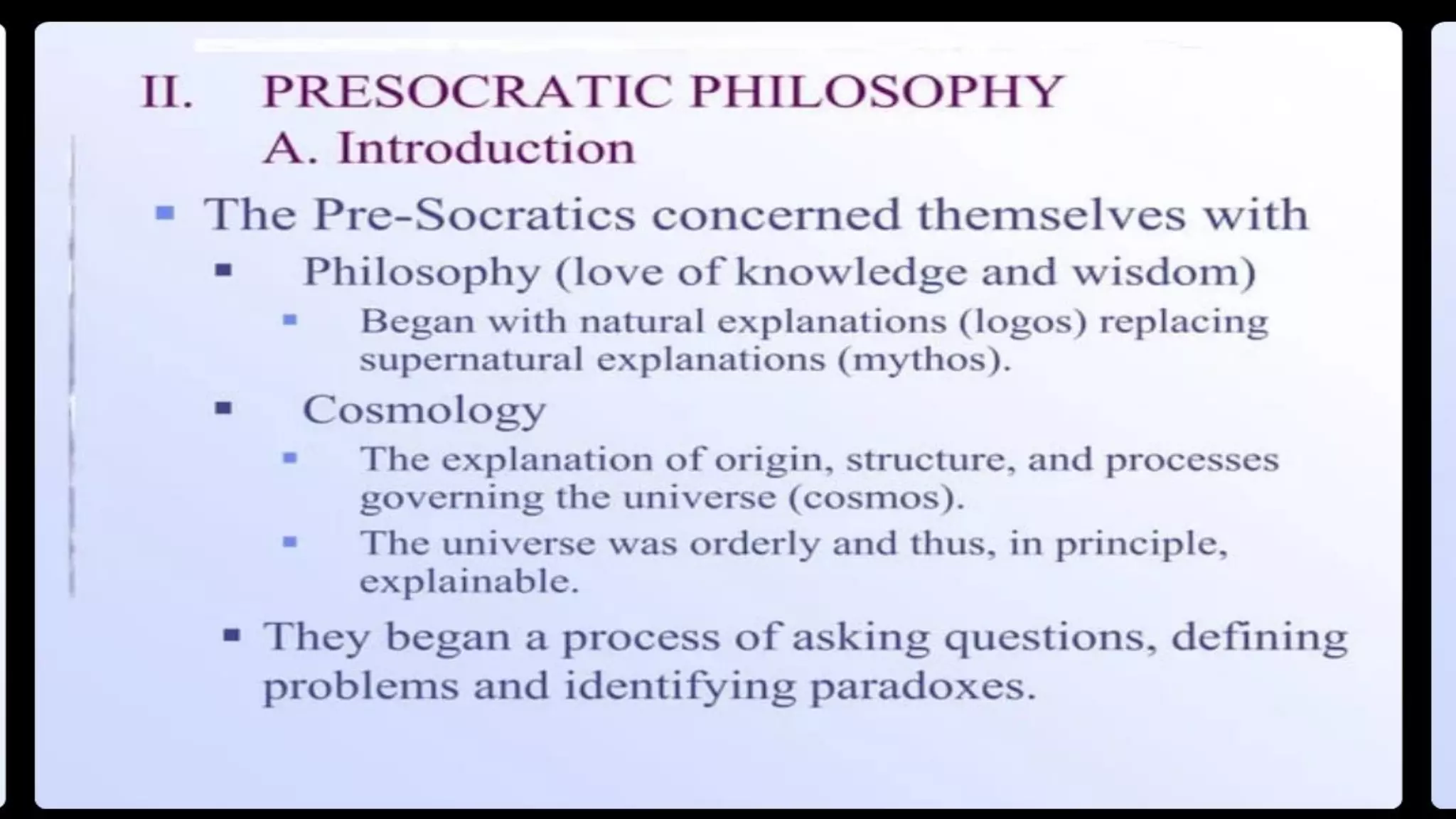 II. PRESOCRATIC PHILOSOPHY
A. Introduction

- The Pre-Socratics concerned themselves with
  - Philosophy (love of knowledge and wisdom)
    - Began with natural explanations (logos) replacing supernatural explanations (mythos).
  - Cosmology
    - The explanation of origin, structure, and processes governing the universe (cosmos).
    - The universe was orderly and thus, in principle, explainable.
  - They began a process of asking questions, defining problems and identifying paradoxes.